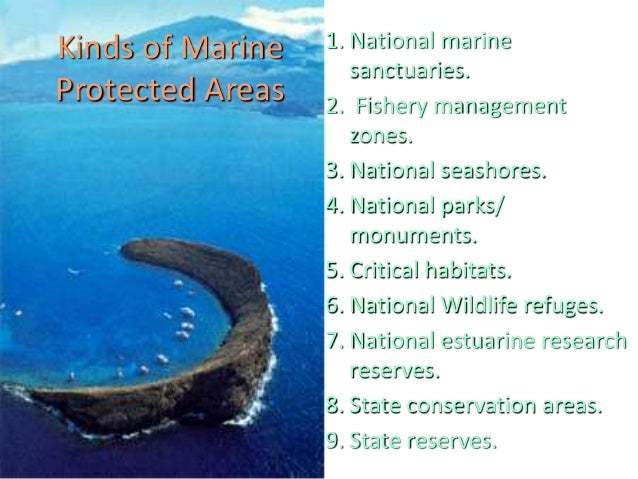 Kinds of Marine Protected Areas

1. National marine sanctuaries.
2. Fishery management zones.
3. National seashores.
4. National parks/ monuments.
5. Critical habitats.
6. National Wildlife refuges.
7. National estuarine research reserves.
8. State conservation areas.
9. State reserves.